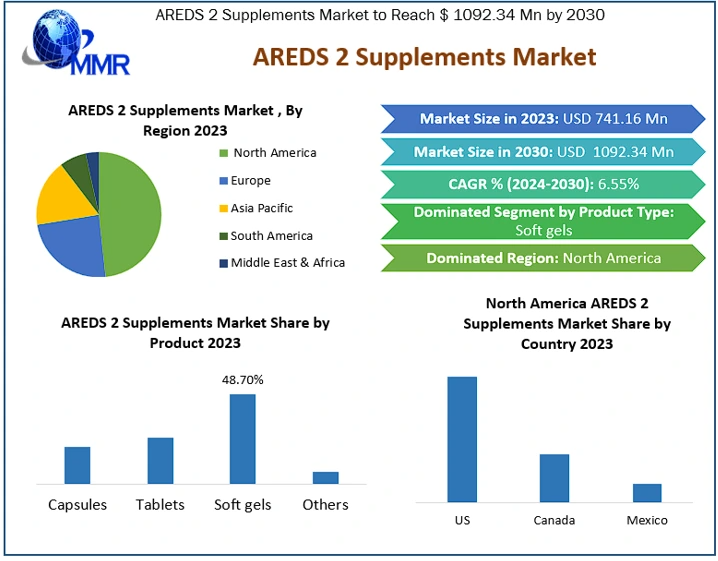 AREDS 2 Supplements Market to Reach $ 1092.34 Mn by 2030

MMR

AREDS 2 Supplements Market

AREDS 2 Supplements Market , By Region 2023

North America
Europe
Asia Pacific
South America
Middle East & Africa

Market Size in 2023: USD 741.16 Mn

Market Size in 2030: USD 1092.34 Mn

CAGR % (2024-2030): 6.55%

Dominated Segment by Product Type: Soft gels

Dominated Region: North America

AREDS 2 Supplements Market Share by Product 2023

48.70%

Capsules
Tablets
Soft gels
Others

North America AREDS 2 Supplements Market Share by Country 2023

US
Canada
Mexico